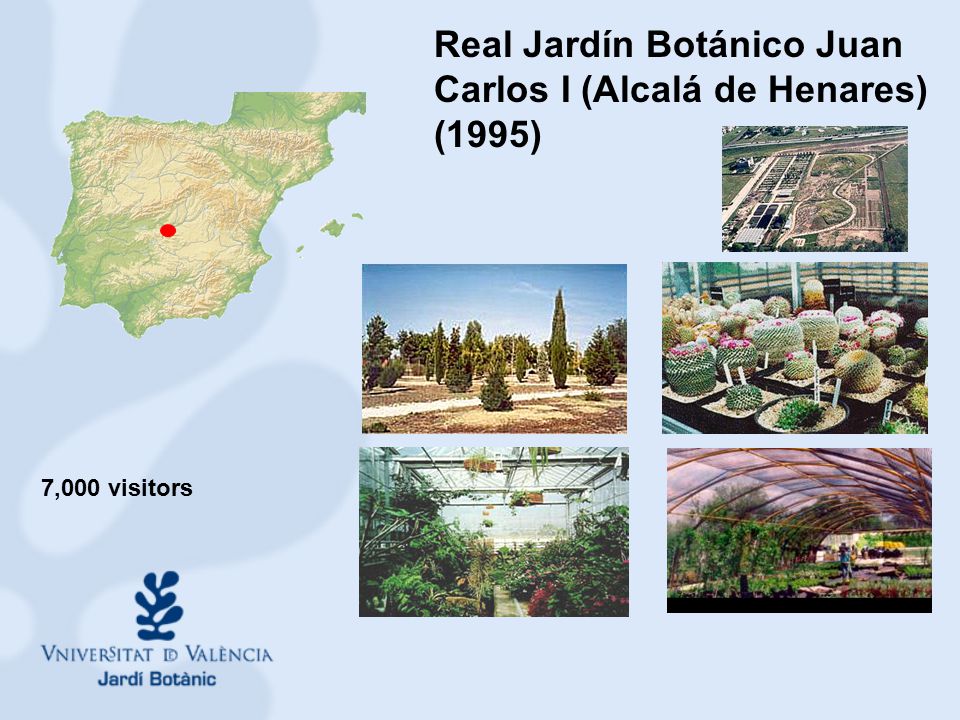 Real Jardín Botánico Juan Carlos I (Alcalá de Henares) (1995)

7,000 visitors

VNIVERSITAT ID VALÈNCIA
Jardí Botànic